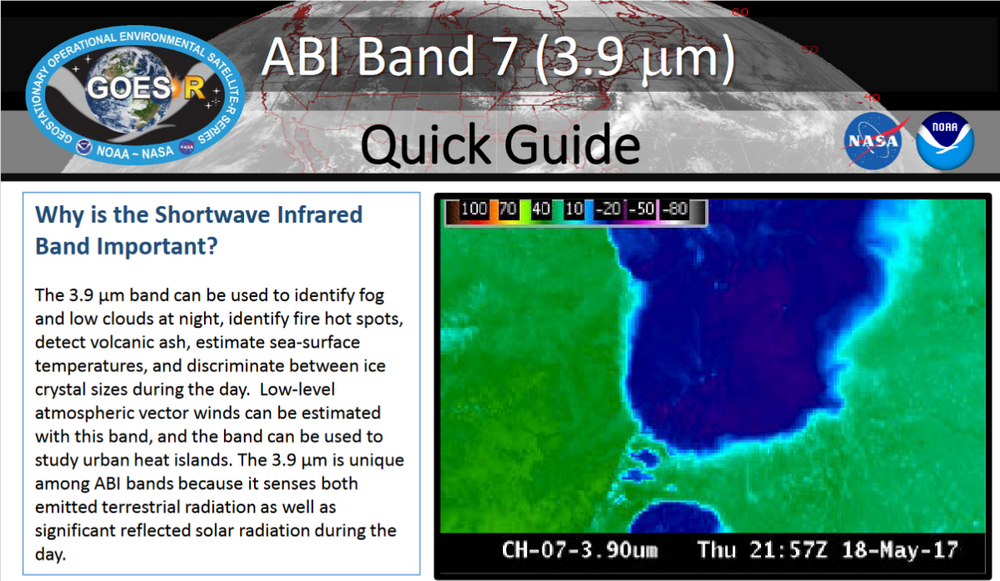 GEOSTATIONARY OPERATIONAL ENVIRONMENTAL SATELLITE-R SERIES
GOES-R
NOAA – NASA

ABI Band 7 (3.9 μm)

Quick Guide

NASA NOAA

Why is the Shortwave Infrared Band Important?

The 3.9 μm band can be used to identify fog and low clouds at night, identify fire hot spots, detect volcanic ash, estimate sea-surface temperatures, and discriminate between ice crystal sizes during the day. Low-level atmospheric vector winds can be estimated with this band, and the band can be used to study urban heat islands. The 3.9 μm is unique among ABI bands because it senses both emitted terrestrial radiation as well as significant reflected solar radiation during the day.

100 70 40 10 -20 -50 -80

CH-07-3.90um Thu 21:57Z 18-May-17